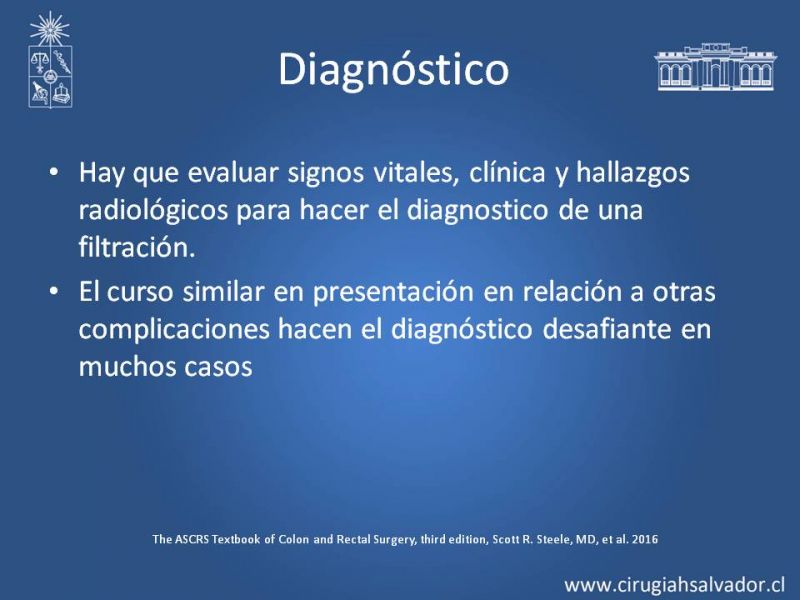 Diagnóstico

• Hay que evaluar signos vitales, clínica y hallazgos radiológicos para hacer el diagnostico de una filtración.

• El curso similar en presentación en relación a otras complicaciones hacen el diagnóstico desafiante en muchos casos

The ASCRS Textbook of Colon and Rectal Surgery, third edition, Scott R. Steele, MD, et al. 2016

www.cirugiahsalvador.cl